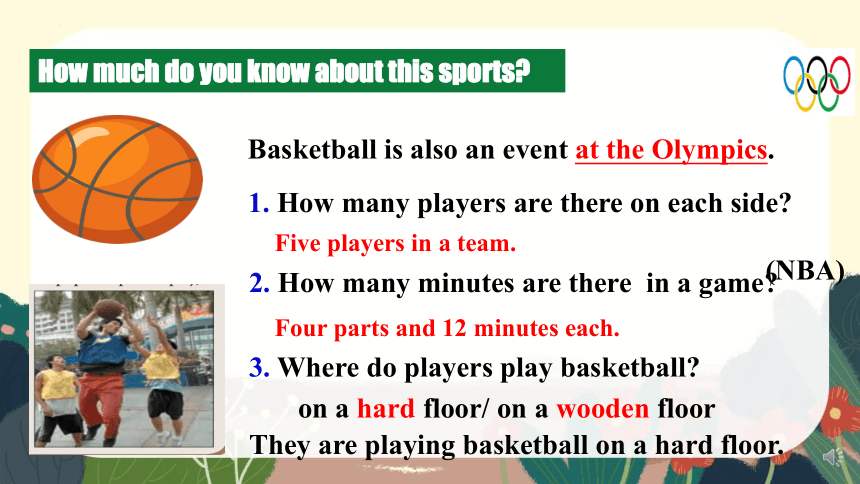 How much do you know about this sports?

Basketball is also an event at the Olympics.

1. How many players are there on each side?

Five players in a team.

2. How many minutes are there in a game? (NBA)

Four parts and 12 minutes each.

3. Where do players play basketball?

on a hard floor/ on a wooden floor

They are playing basketball on a hard floor.